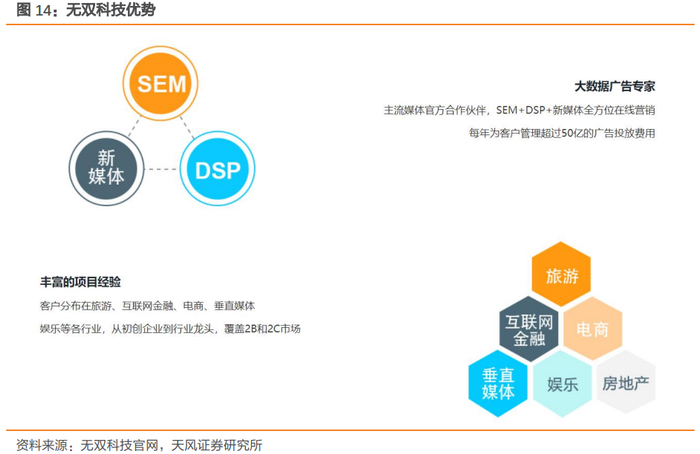 图 14：无双科技优势

SEM

新媒体

DSP

大数据广告专家

主流媒体官方合作伙伴，SEM+DSP+新媒体全方位在线营销

每年为客户管理超过50亿的广告投放费用

丰富的项目经验

客户分布在旅游、互联网金融、电商、垂直媒体

娱乐等各行业，从初创企业到行业龙头，覆盖2B和2C市场

旅游

互联网金融

电商

垂直媒体

娱乐

房地产

资料来源：无双科技官网，天风证券研究所